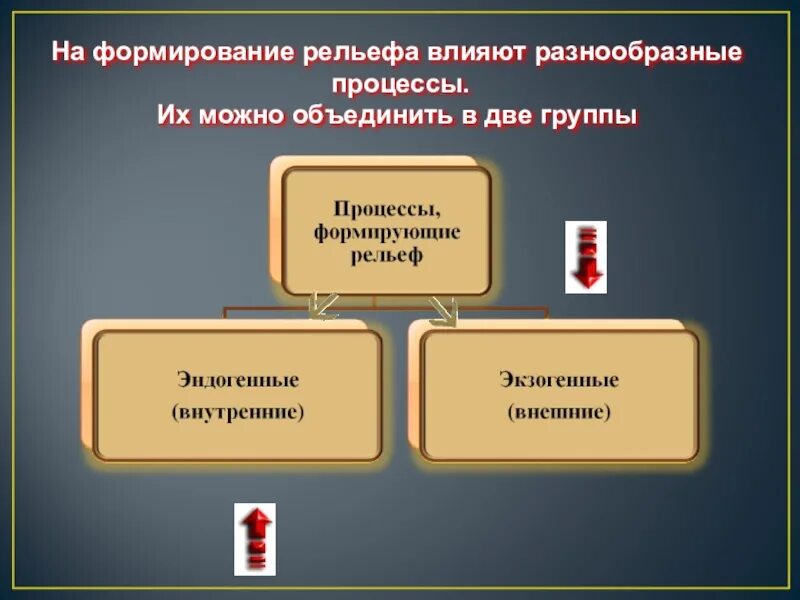 На формирование рельефа влияют разнообразные процессы.
Их можно объединить в две группы

Процессы, формирующие рельеф

Эндогенные (внутренние)

Экзогенные (внешние)